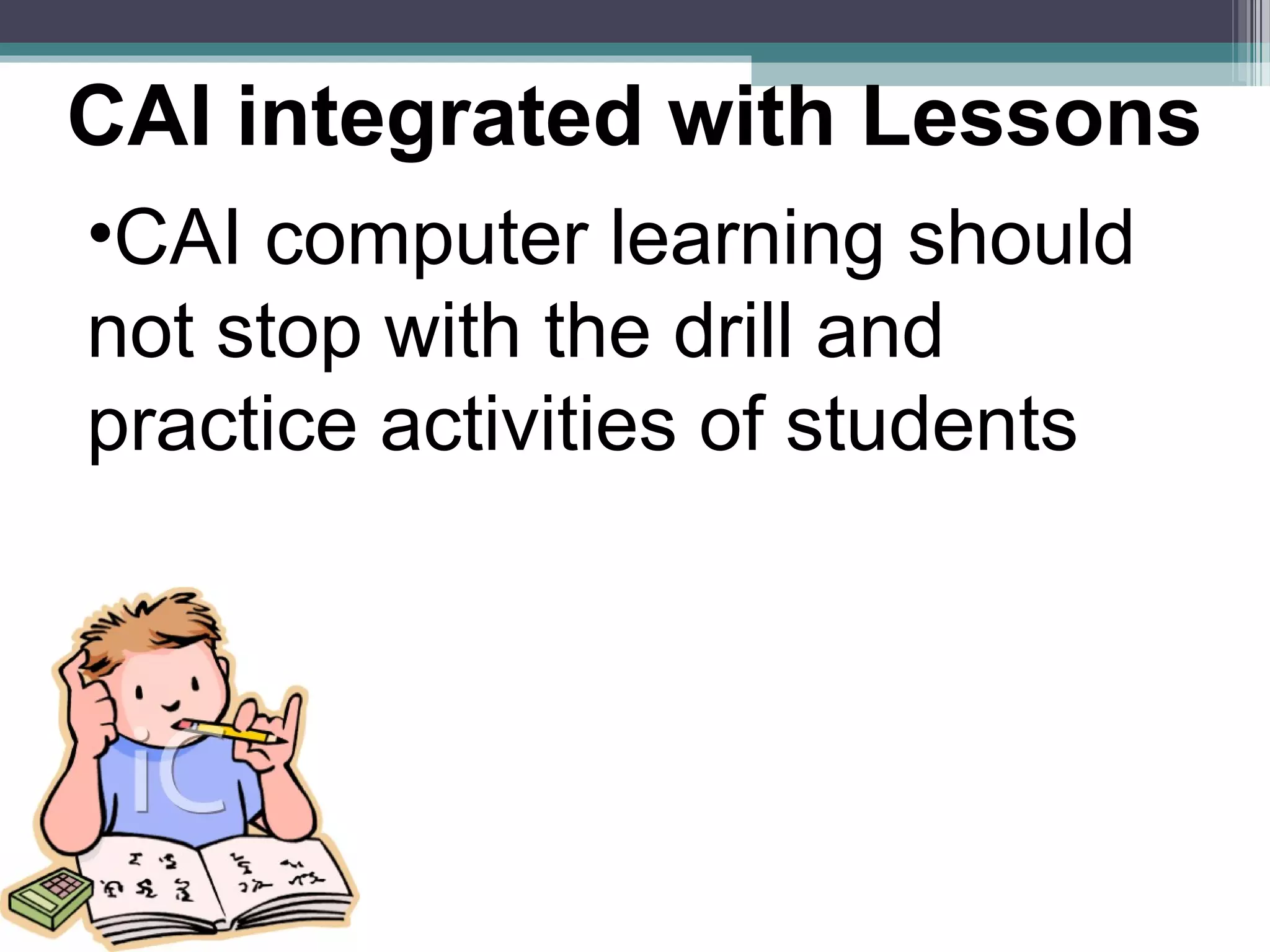 CAI integrated with Lessons

•CAI computer learning should not stop with the drill and practice activities of students

iC